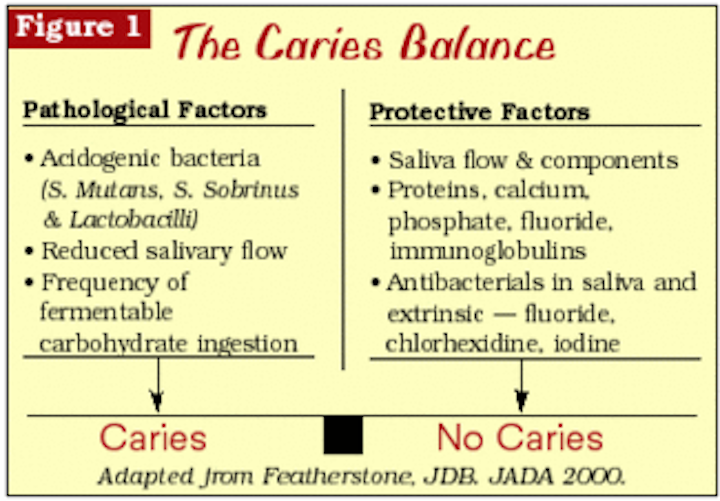 Figure 1 The Caries Balance

Pathological Factors

• Acidogenic bacteria (S. Mutans, S. Sobrinus & Lactobacilli)
• Reduced salivary flow
• Frequency of fermentable carbohydrate ingestion

Protective Factors

• Saliva flow & components
• Proteins, calcium, phosphate, fluoride, immunoglobulins
• Antibacterials in saliva and extrinsic — fluoride, chlorhexidine, iodine

Caries

No Caries

Adapted from Featherstone, JDB. JADA 2000.